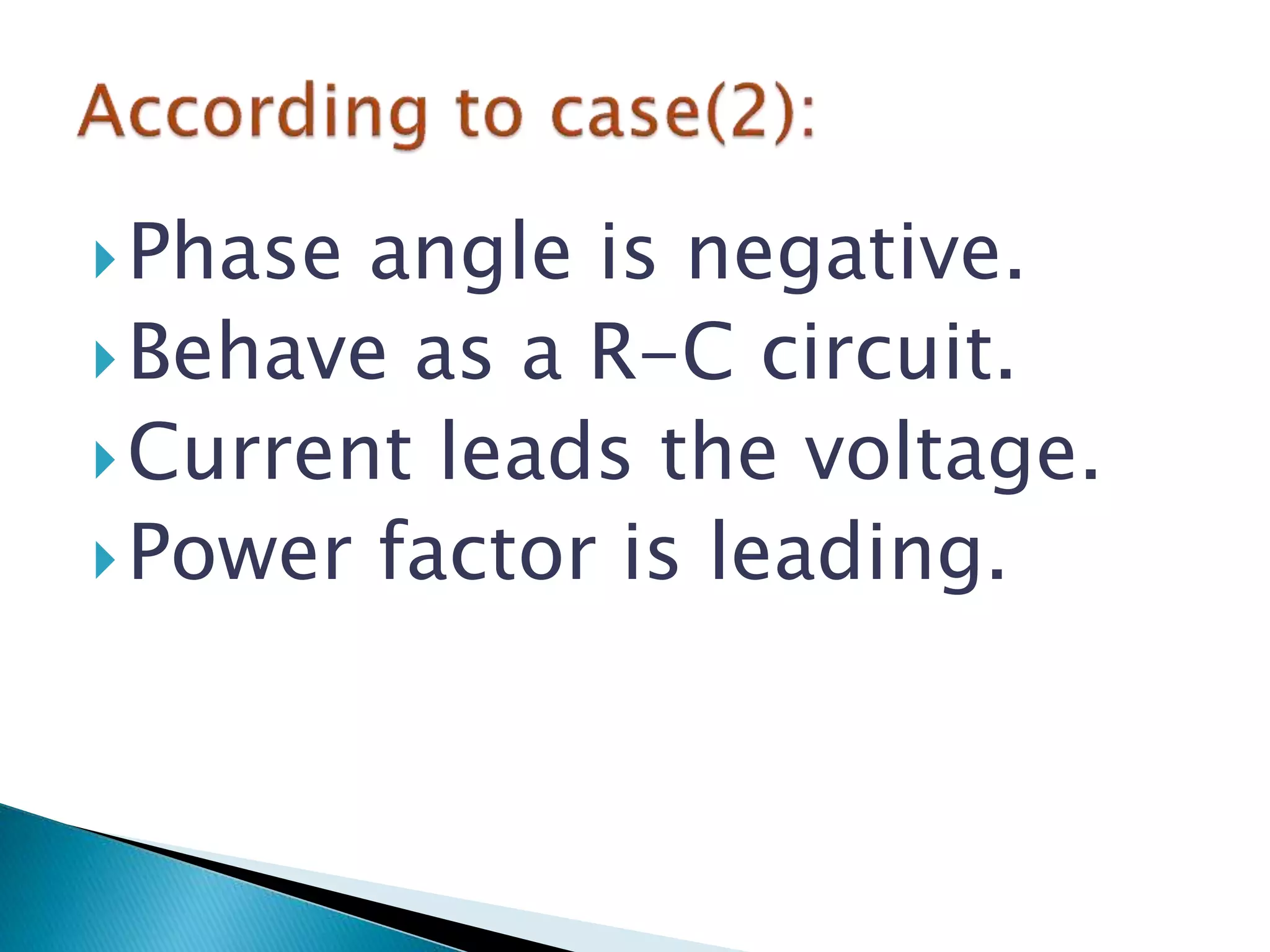 According to case(2):

Phase angle is negative.
Behave as a R–C circuit.
Current leads the voltage.
Power factor is leading.